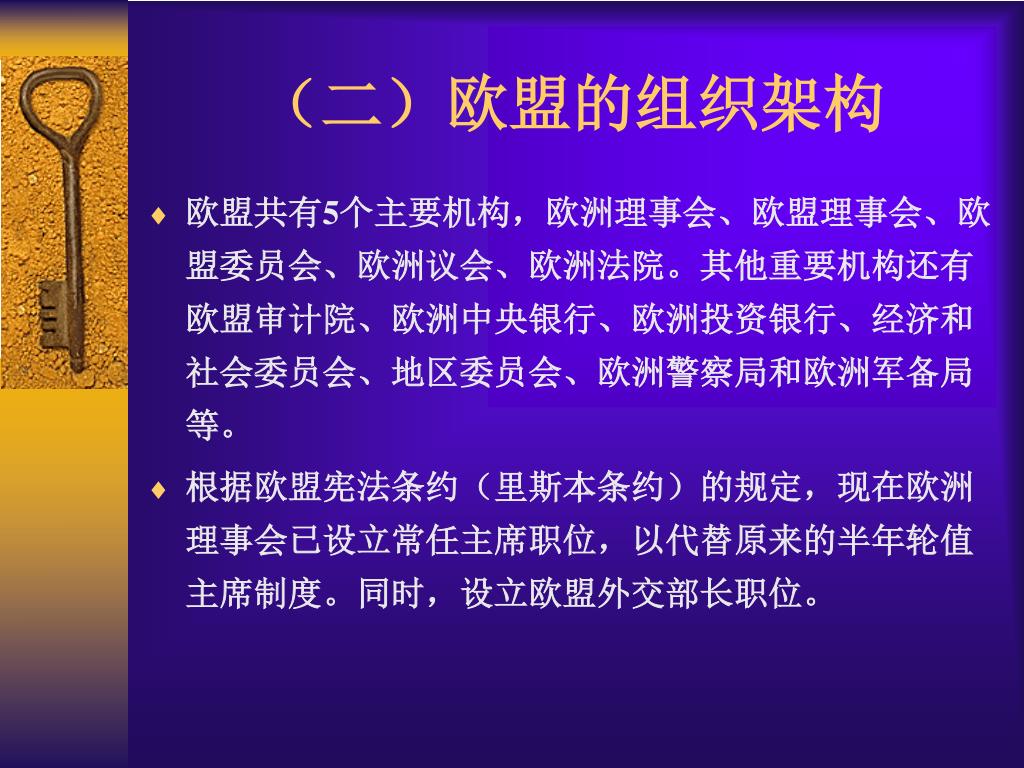 （二）欧盟的组织架构

♦ 欧盟共有5个主要机构，欧洲理事会、欧盟理事会、欧盟委员会、欧洲议会、欧洲法院。其他重要机构还有欧盟审计院、欧洲中央银行、欧洲投资银行、经济和社会委员会、地区委员会、欧洲警察局和欧洲军备局等。

♦ 根据欧盟宪法条约（里斯本条约）的规定，现在欧洲理事会已设立常任主席职位，以代替原来的半年轮值主席制度。同时，设立欧盟外交部长职位。